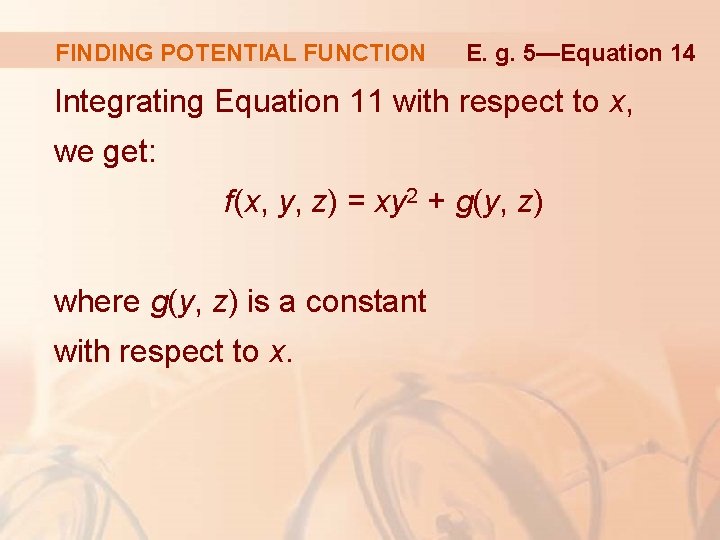 FINDING POTENTIAL FUNCTION E. g. 5—Equation 14

Integrating Equation 11 with respect to $x$, we get:

$f(x, y, z) = xy^2 + g(y, z)$

where $g(y, z)$ is a constant with respect to $x$.